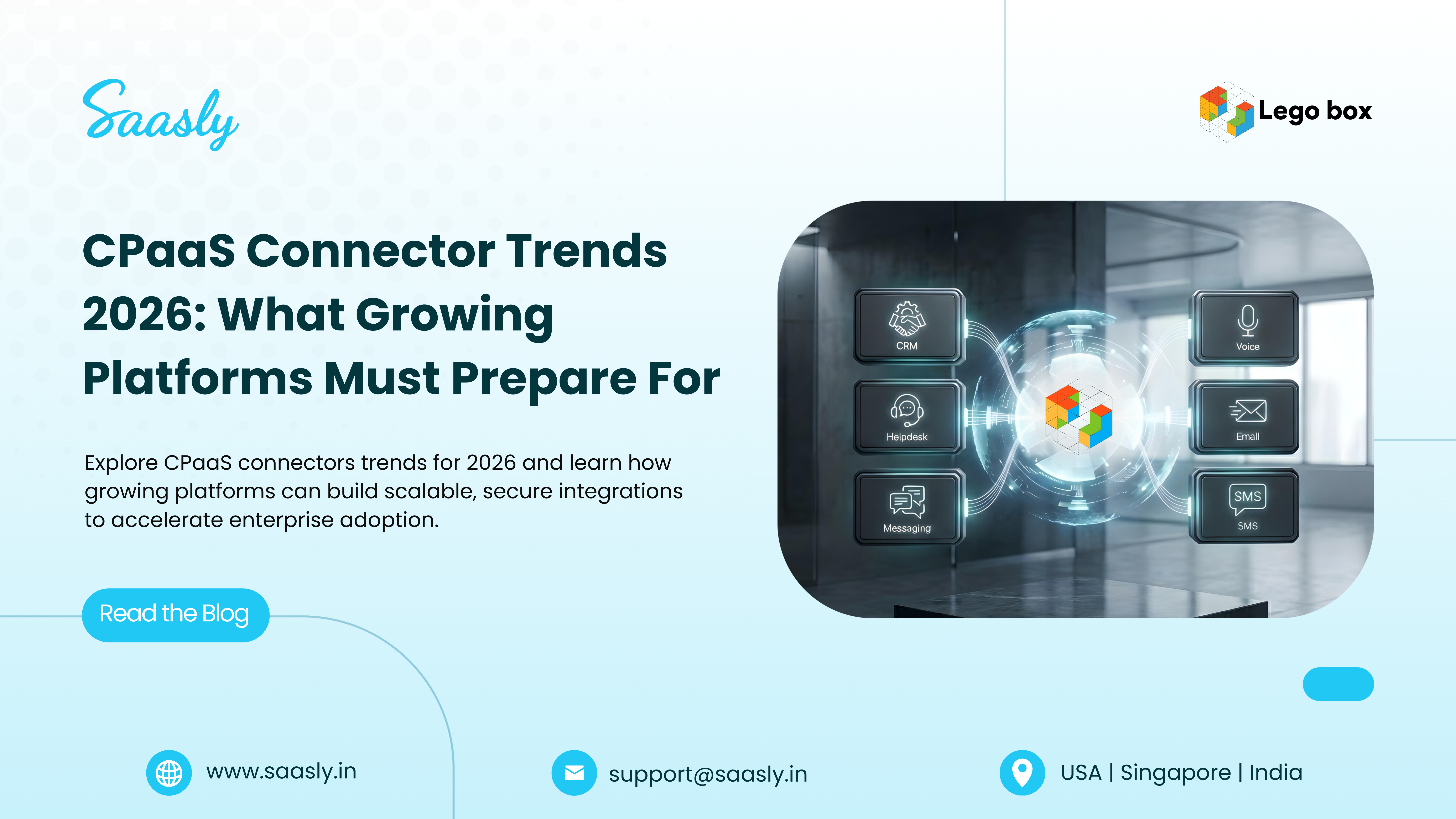 Saasly

Lego box

CPaaS Connector Trends 2026: What Growing Platforms Must Prepare For

Explore CPaaS connectors trends for 2026 and learn how growing platforms can build scalable, secure integrations to accelerate enterprise adoption.

Read the Blog

CRM
Helpdesk
Messaging
Voice
Email
SMS
SMS

www.saasly.in
support@saasly.in
USA | Singapore | India